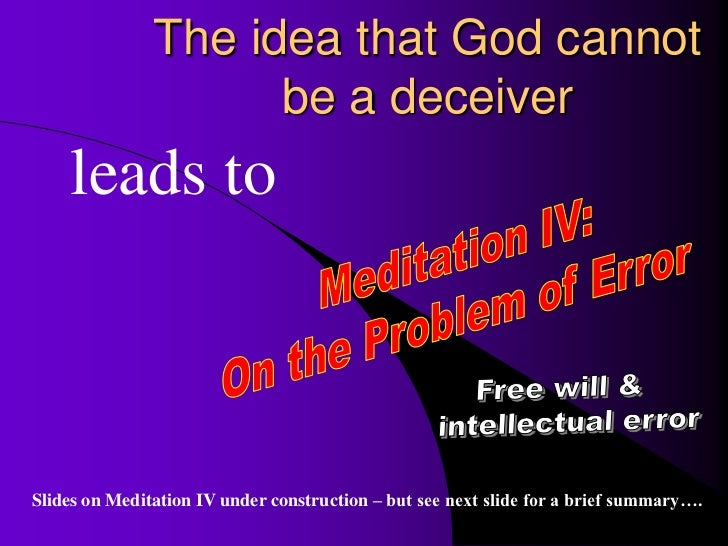 The idea that God cannot be a deceiver

leads to

Meditation IV:
On the Problem of Error

Free will & intellectual error

Slides on Meditation IV under construction – but see next slide for a brief summary….